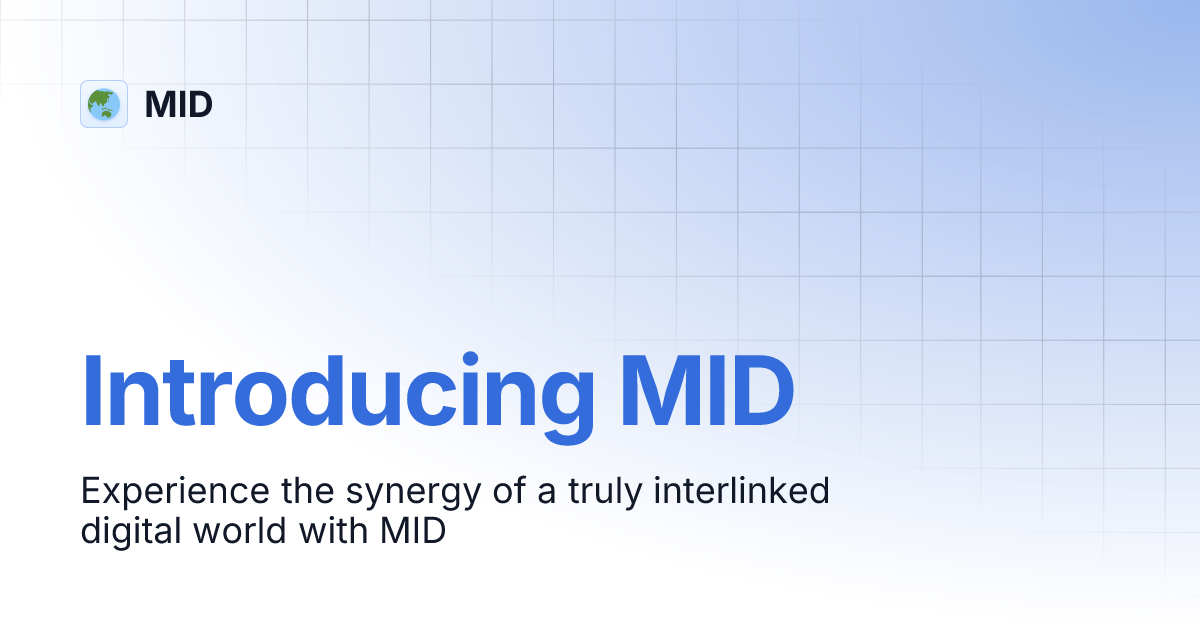 MID

Introducing MID

Experience the synergy of a truly interlinked digital world with MID